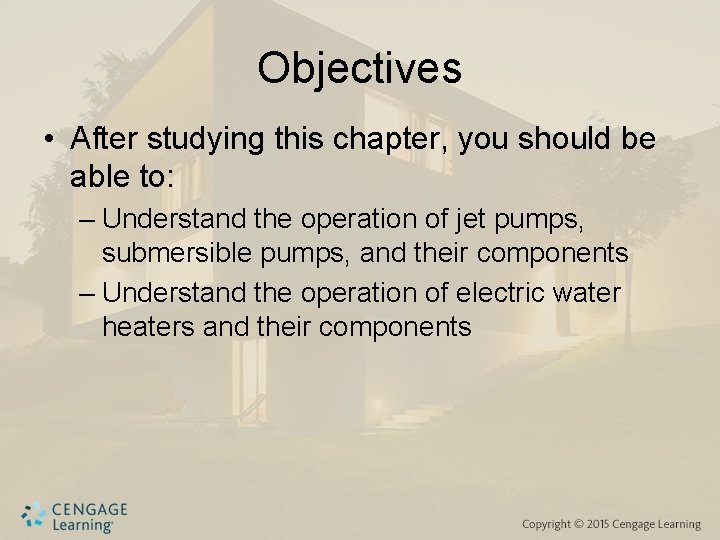 Objectives

• After studying this chapter, you should be able to:

– Understand the operation of jet pumps, submersible pumps, and their components

– Understand the operation of electric water heaters and their components

CENGAGE Learning®

Copyright © 2015 Cengage Learning